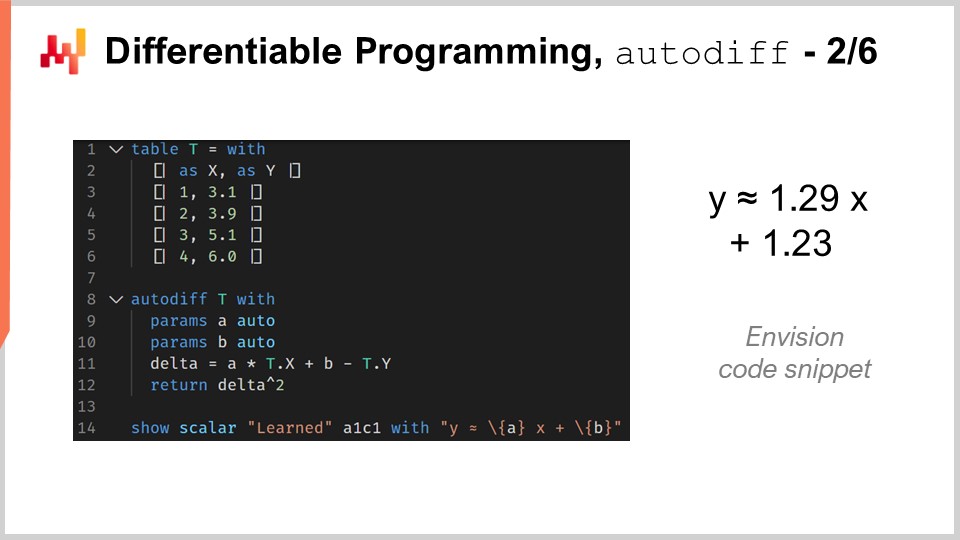 Differentiable Programming, autodiff - 2/6

1 table T = with
2 [| as X, as Y |]
3 [| 1, 3.1 |]
4 [| 2, 3.9 |]
5 [| 3, 5.1 |]
6 [| 4, 6.0 |]
7
8 autodiff T with
9 params a auto
10 params b auto
11 delta = a * T.X + b - T.Y
12 return delta^2
13
14 show scalar "Learned" a1c1 with "y ≈ \{a} x + \{b}"

y ≈ 1.29 x + 1.23

Envision code snippet